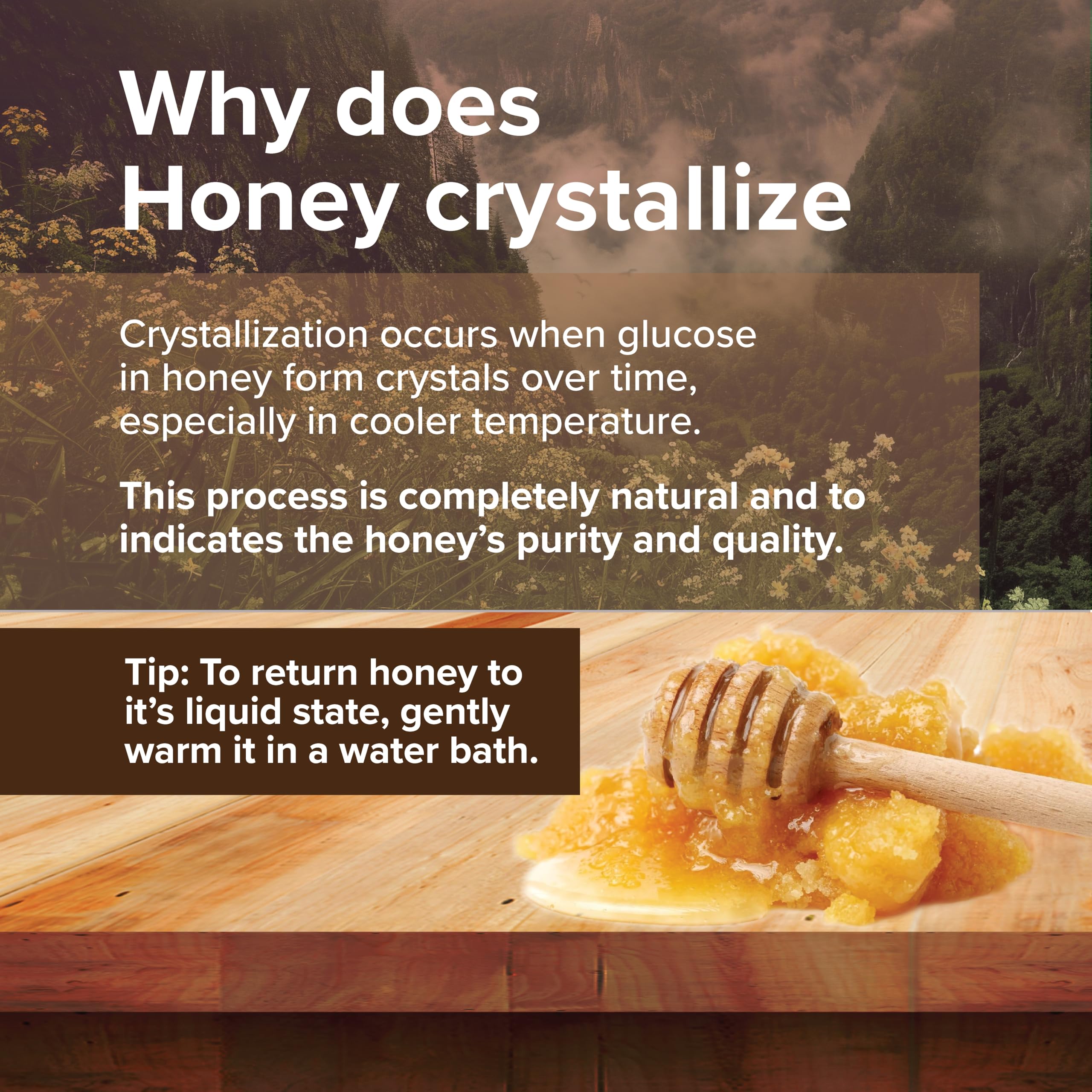 Why does Honey crystallize

Crystallization occurs when glucose in honey form crystals over time, especially in cooler temperature.

This process is completely natural and to indicates the honey's purity and quality.

Tip: To return honey to it's liquid state, gently warm it in a water bath.